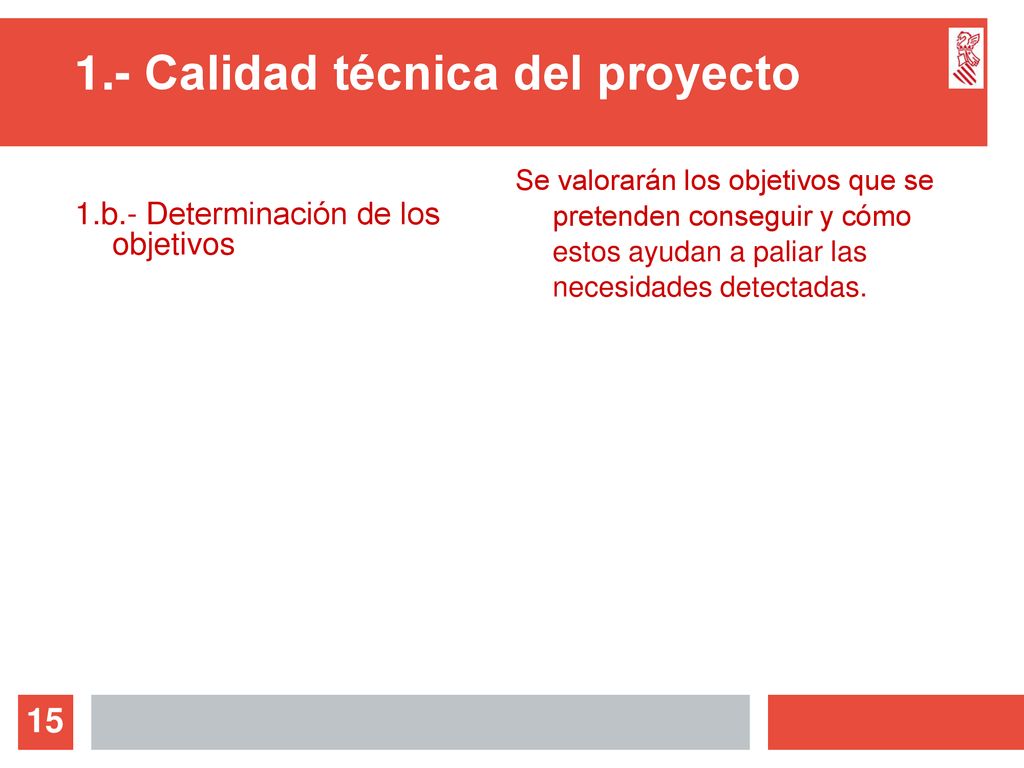 1.- Calidad técnica del proyecto

1.b.- Determinación de los objetivos

Se valorarán los objetivos que se pretenden conseguir y cómo estos ayudan a paliar las necesidades detectadas.

15